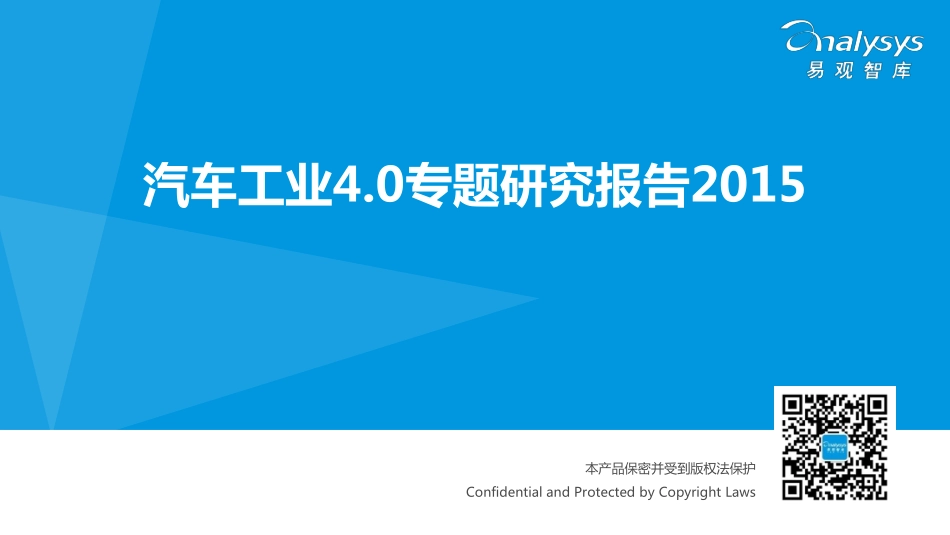 Analysys
易观智库

汽车工业4.0专题研究报告2015

本产品保密并受到版权法保护
Confidential and Protected by Copyright Laws